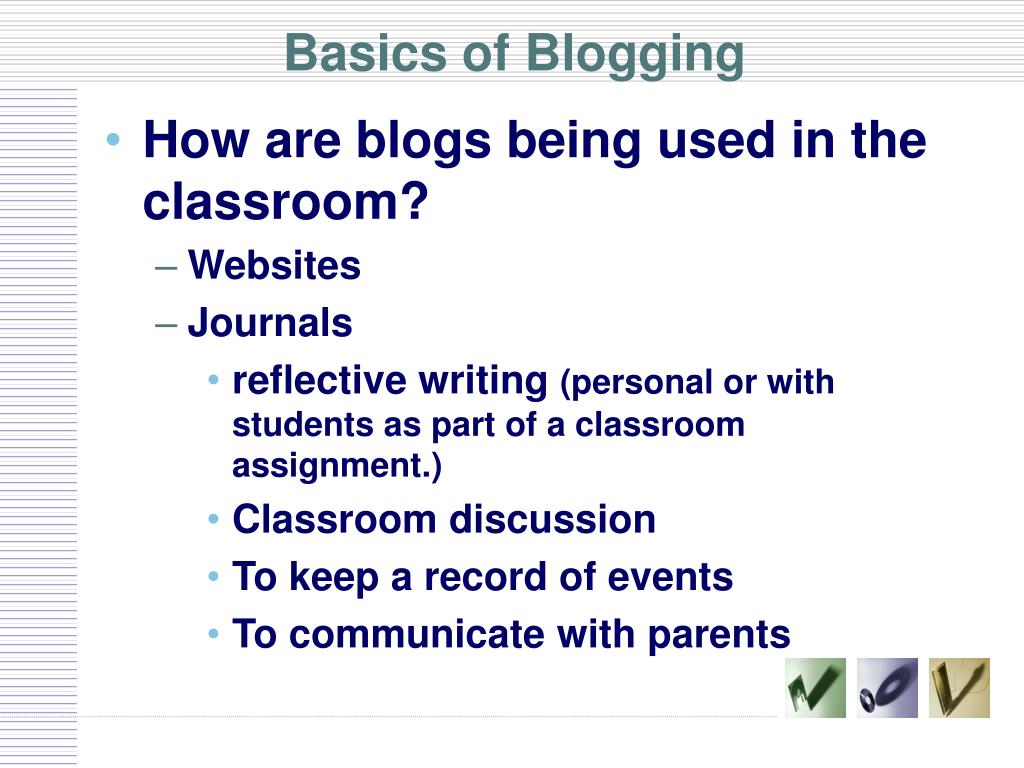 Basics of Blogging

• How are blogs being used in the classroom?
– Websites
– Journals
• reflective writing (personal or with students as part of a classroom assignment.)
• Classroom discussion
• To keep a record of events
• To communicate with parents